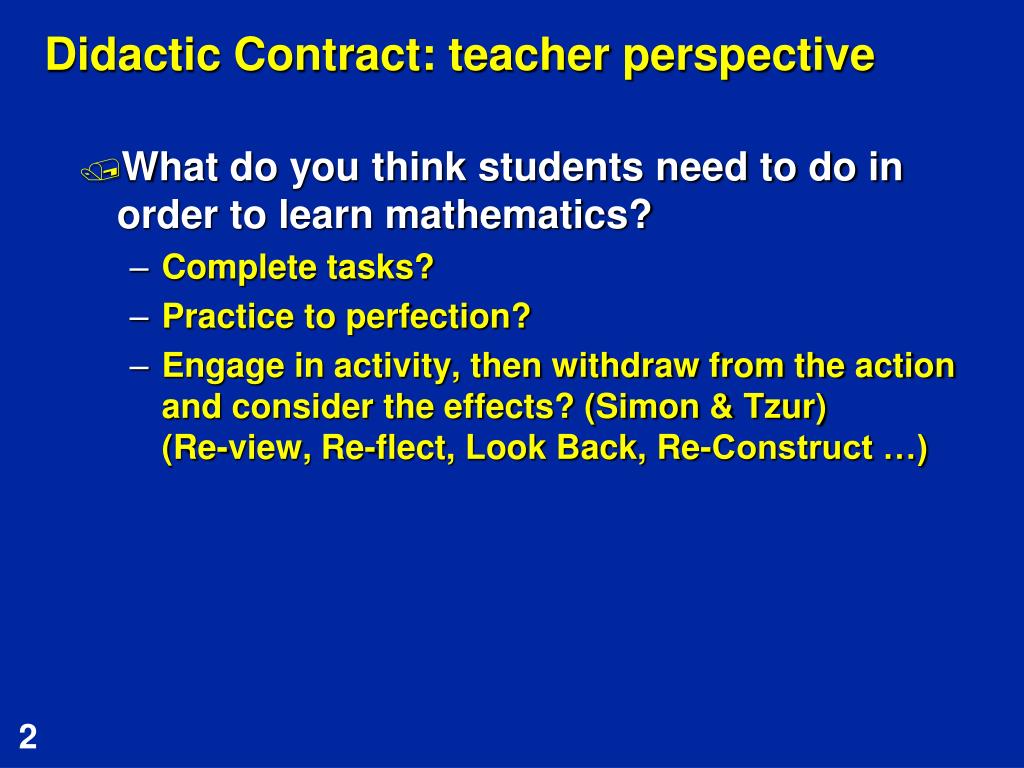 Didactic Contract: teacher perspective

What do you think students need to do in order to learn mathematics?

– Complete tasks?
– Practice to perfection?
– Engage in activity, then withdraw from the action and consider the effects? (Simon & Tzur) (Re-view, Re-flect, Look Back, Re-Construct …)

2